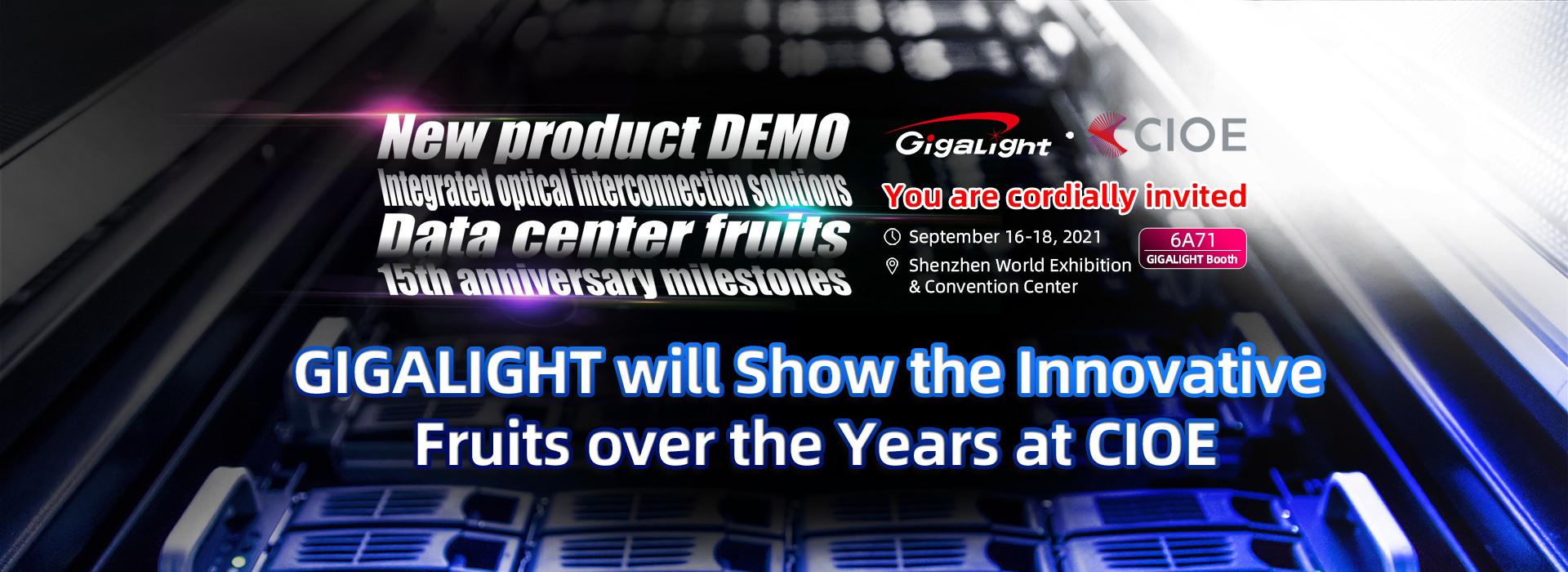 New product DEMO
Integrated optical interconnection solutions
Data center fruits
15th anniversary milestones

GigaLight · CIOE

You are cordially invited

September 16-18, 2021

Shenzhen World Exhibition & Convention Center

6A71
GIGALIGHT Booth

GIGALIGHT will Show the Innovative Fruits over the Years at CIOE